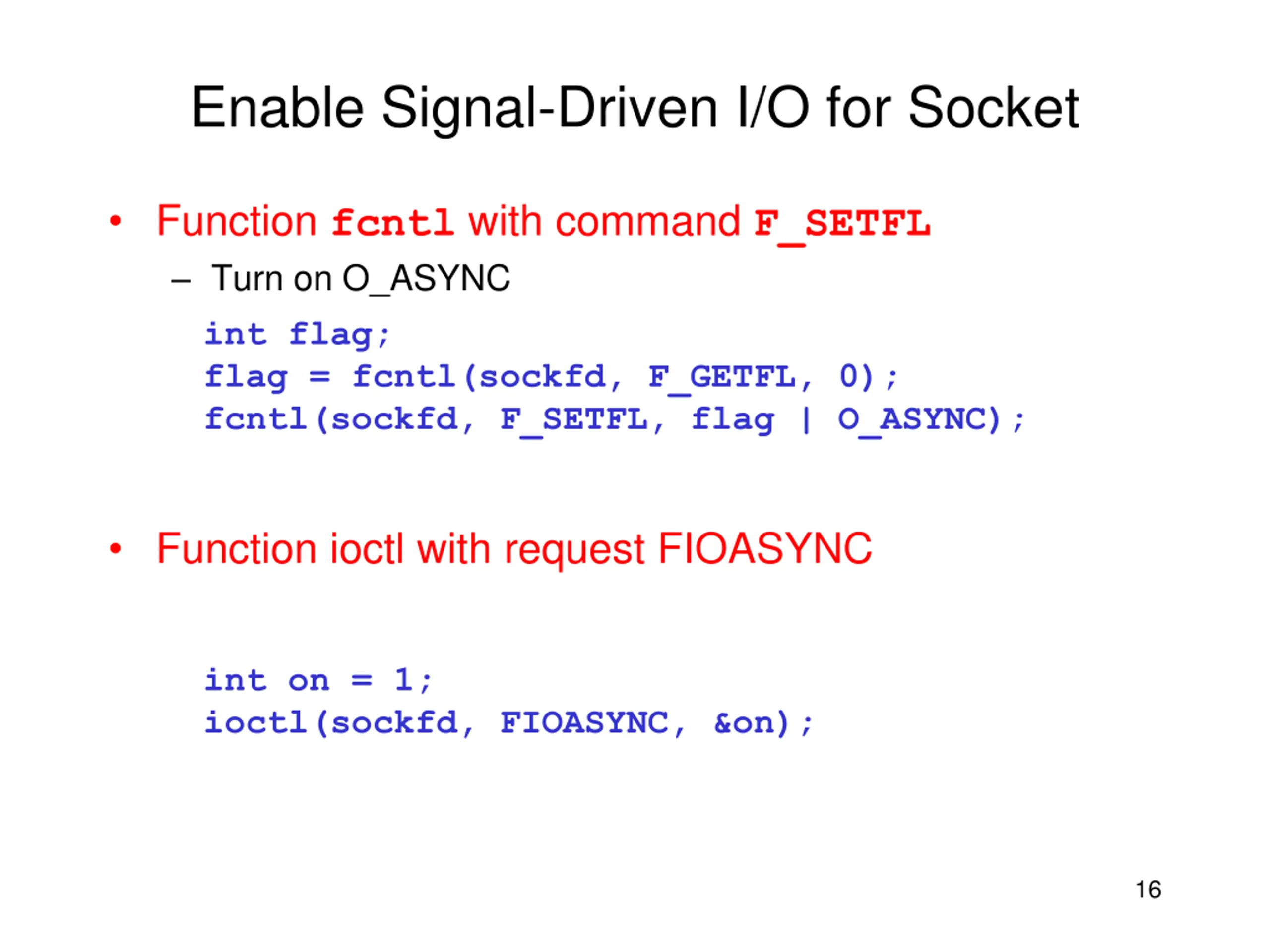 Enable Signal-Driven I/O for Socket

• Function fcntl with command F_SETFL

– Turn on O_ASYNC

int flag;
flag = fcntl(sockfd, F_GETFL, 0);
fcntl(sockfd, F_SETFL, flag | O_ASYNC);

• Function ioctl with request FIOASYNC

int on = 1;
ioctl(sockfd, FIOASYNC, &on);

16